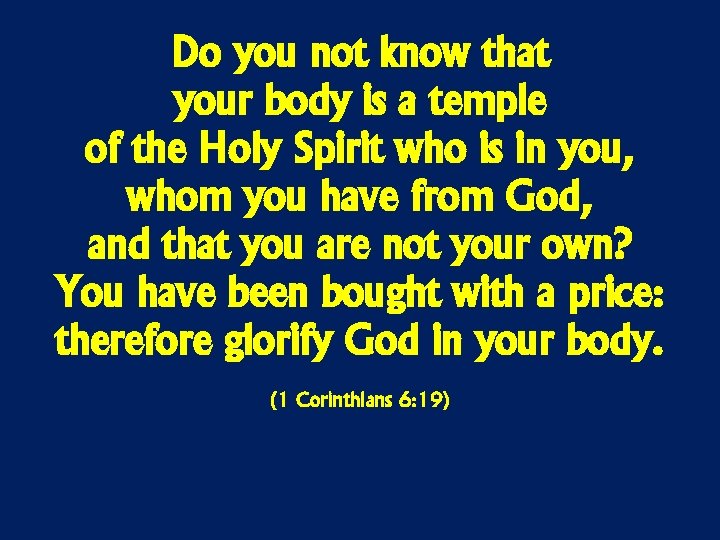 Do you not know that your body is a temple of the Holy Spirit who is in you, whom you have from God, and that you are not your own? You have been bought with a price: therefore glorify God in your body.

(1 Corinthians 6:19)